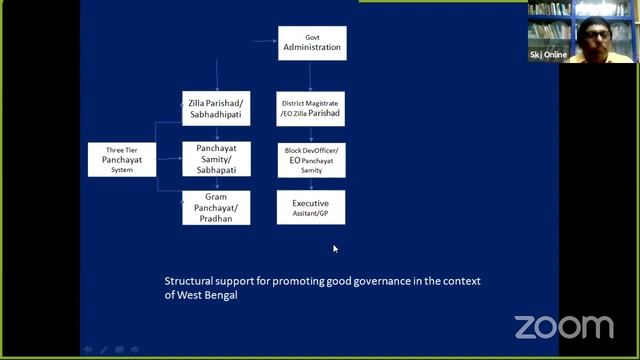 Skj Online

Govt Administration

Zilla Parishad/ Sabhadhipati

District Magistrate /EO Zilla Parishad

Three Tier Panchayat System

Panchayat Samity/ Sabhapati

Block DevOfficer/ EO Panchayat Samity

Gram Panchayat/ Pradhan

Executive Assitant/GP

Structural support for promoting good governance in the context of West Bengal

zoom